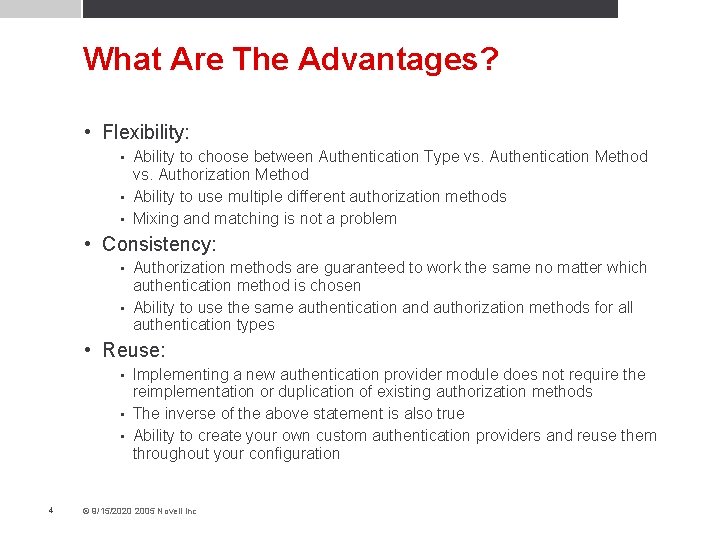 What Are The Advantages?

• Flexibility:
 ▪ Ability to choose between Authentication Type vs. Authentication Method vs. Authorization Method
 ▪ Ability to use multiple different authorization methods
 ▪ Mixing and matching is not a problem
• Consistency:
 ▪ Authorization methods are guaranteed to work the same no matter which authentication method is chosen
 ▪ Ability to use the same authentication and authorization methods for all authentication types
• Reuse:
 ▪ Implementing a new authentication provider module does not require the reimplementation or duplication of existing authorization methods
 ▪ The inverse of the above statement is also true
 ▪ Ability to create your own custom authentication providers and reuse them throughout your configuration

4 © 9/15/2020 2005 Novell Inc